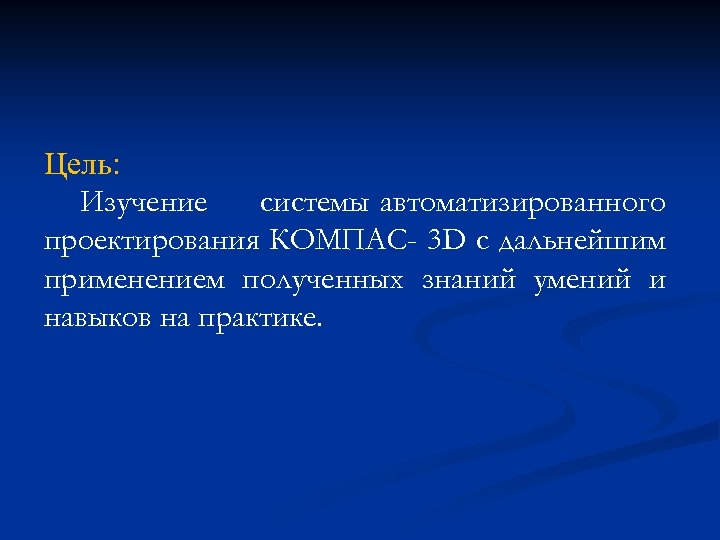 Цель:

Изучение системы автоматизированного проектирования КОМПАС- 3D с дальнейшим применением полученных знаний умений и навыков на практике.